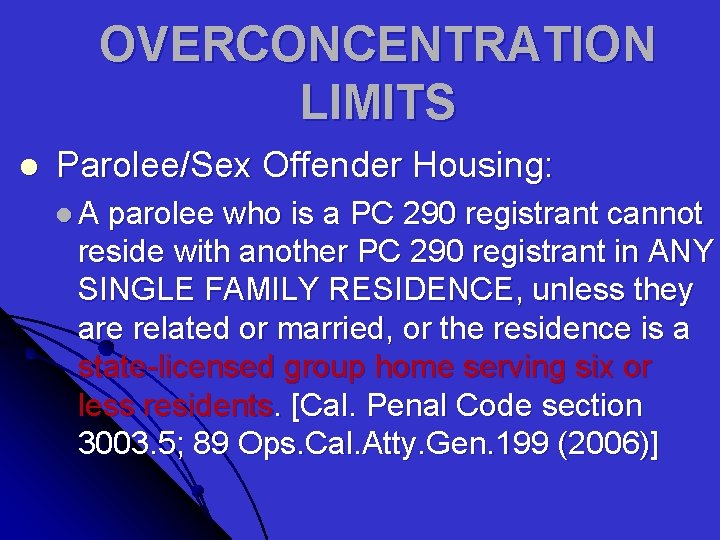 OVERCONCENTRATION LIMITS

Parolee/Sex Offender Housing:

A parolee who is a PC 290 registrant cannot reside with another PC 290 registrant in ANY SINGLE FAMILY RESIDENCE, unless they are related or married, or the residence is a state-licensed group home serving six or less residents. [Cal. Penal Code section 3003.5; 89 Ops.Cal.Atty.Gen.199 (2006)]